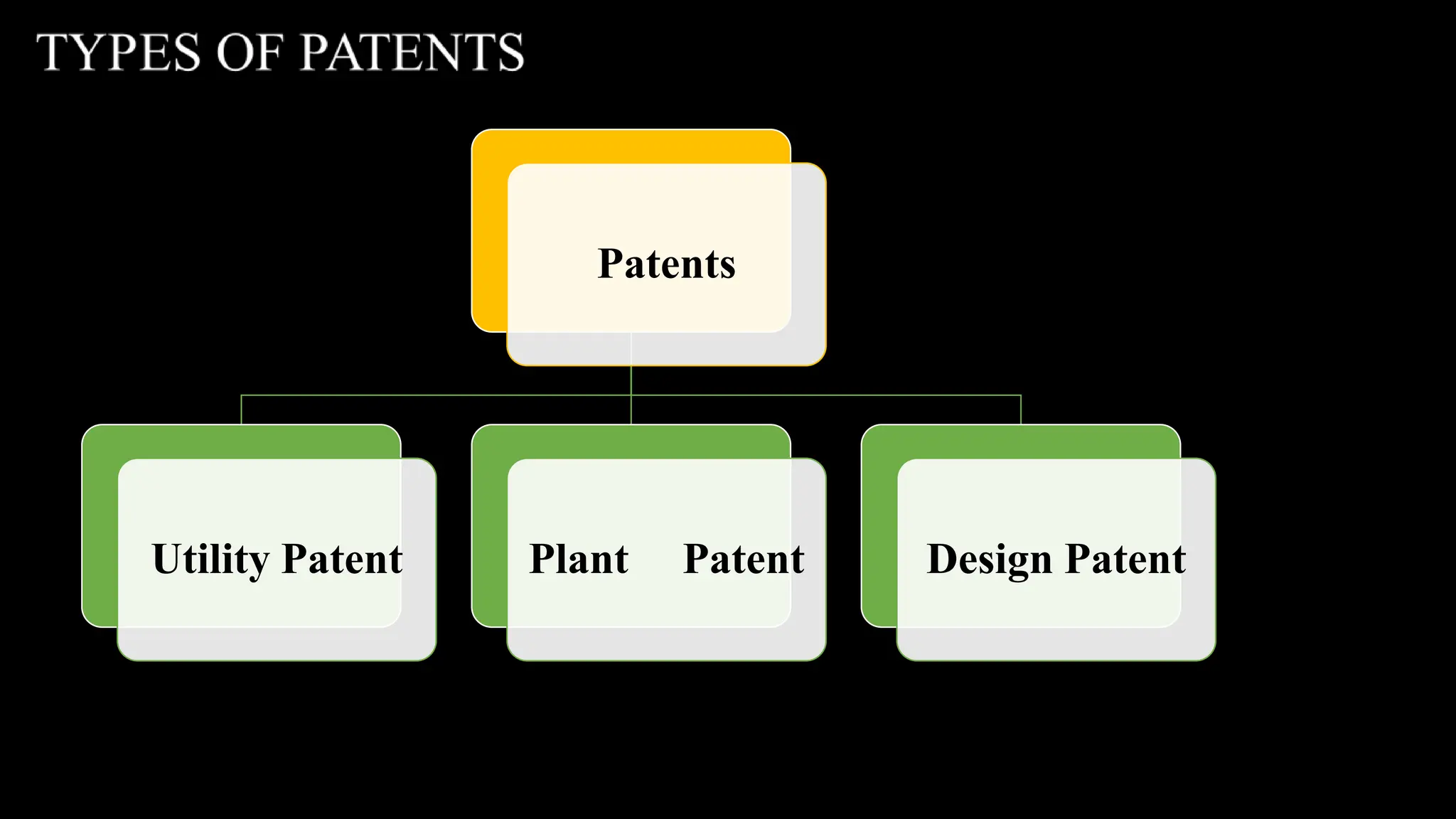 TYPES OF PATENTS

Patents

Utility Patent

Plant Patent

Design Patent